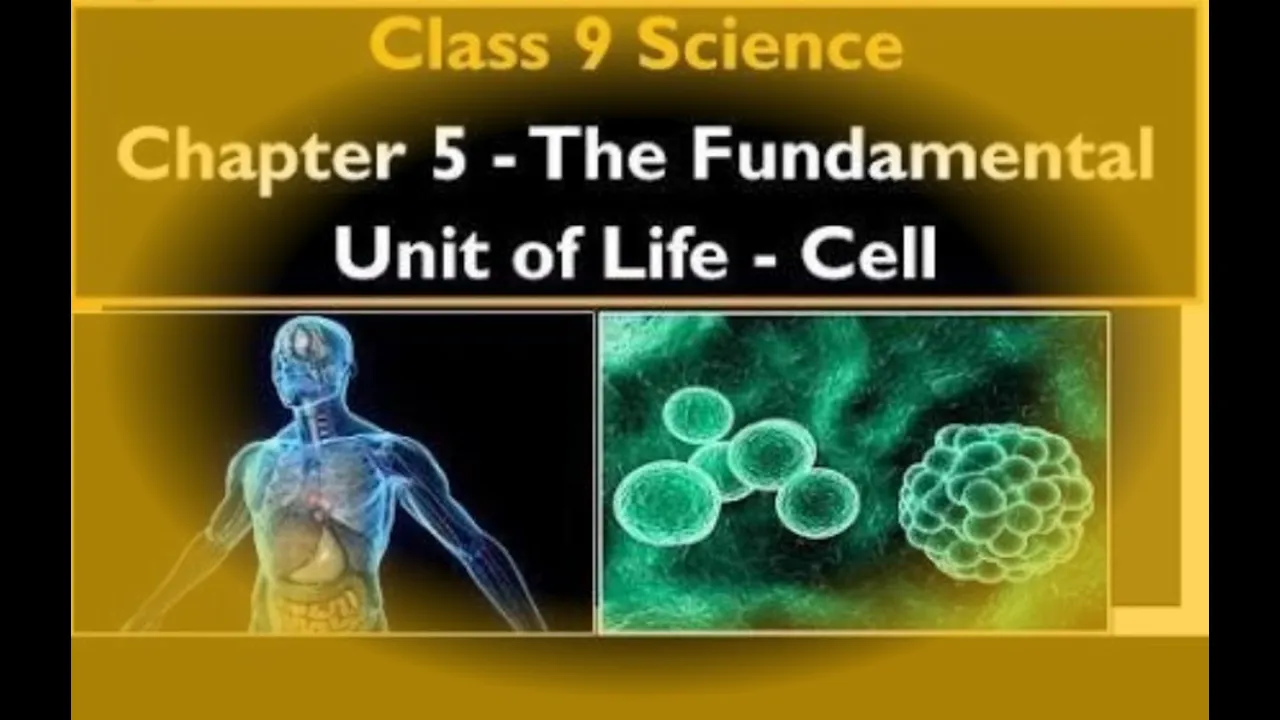 Class 9 Science

Chapter 5 - The Fundamental Unit of Life - Cell